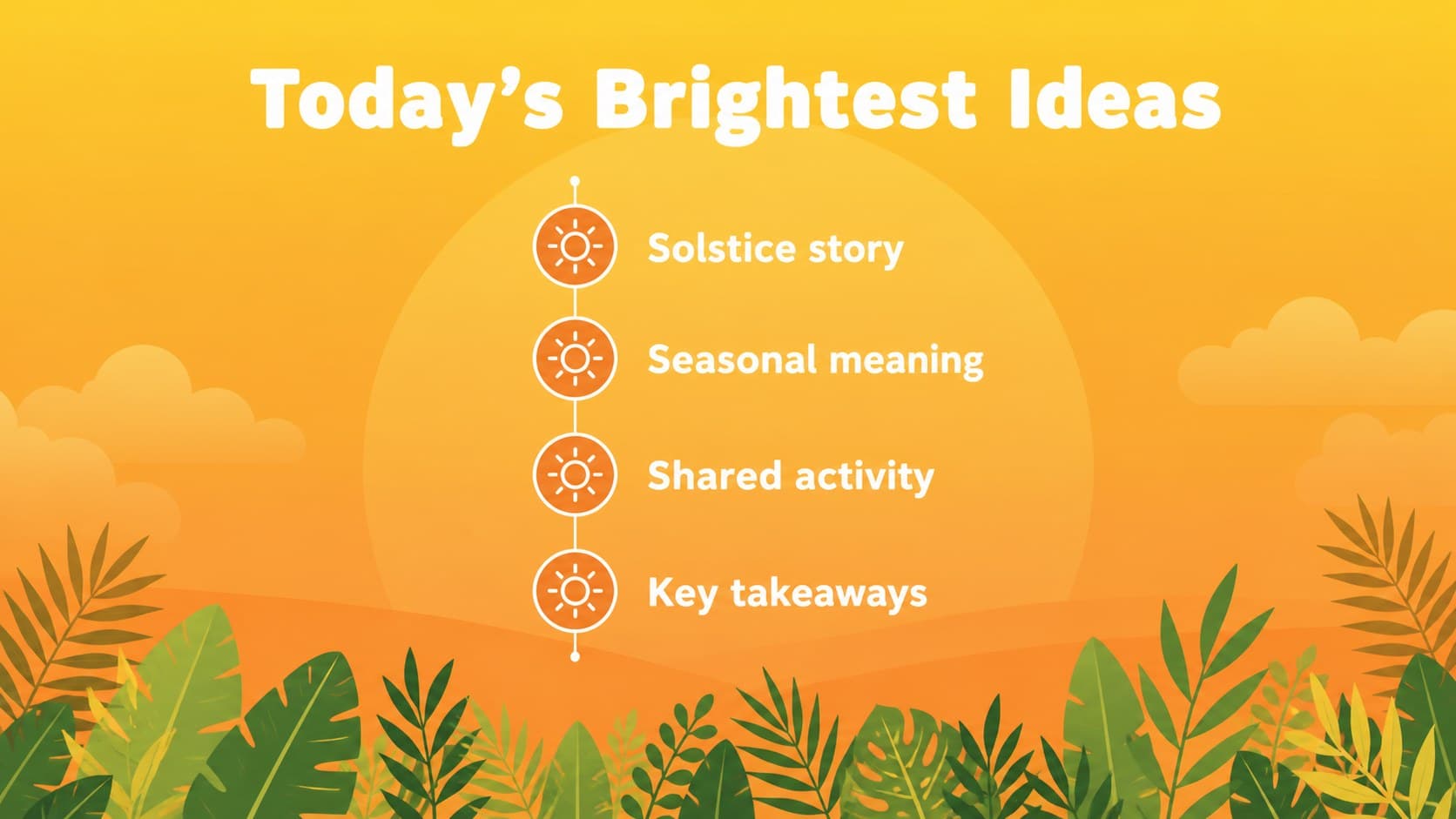 Today's Brightest Ideas

Solstice story

Seasonal meaning

Shared activity

Key takeaways